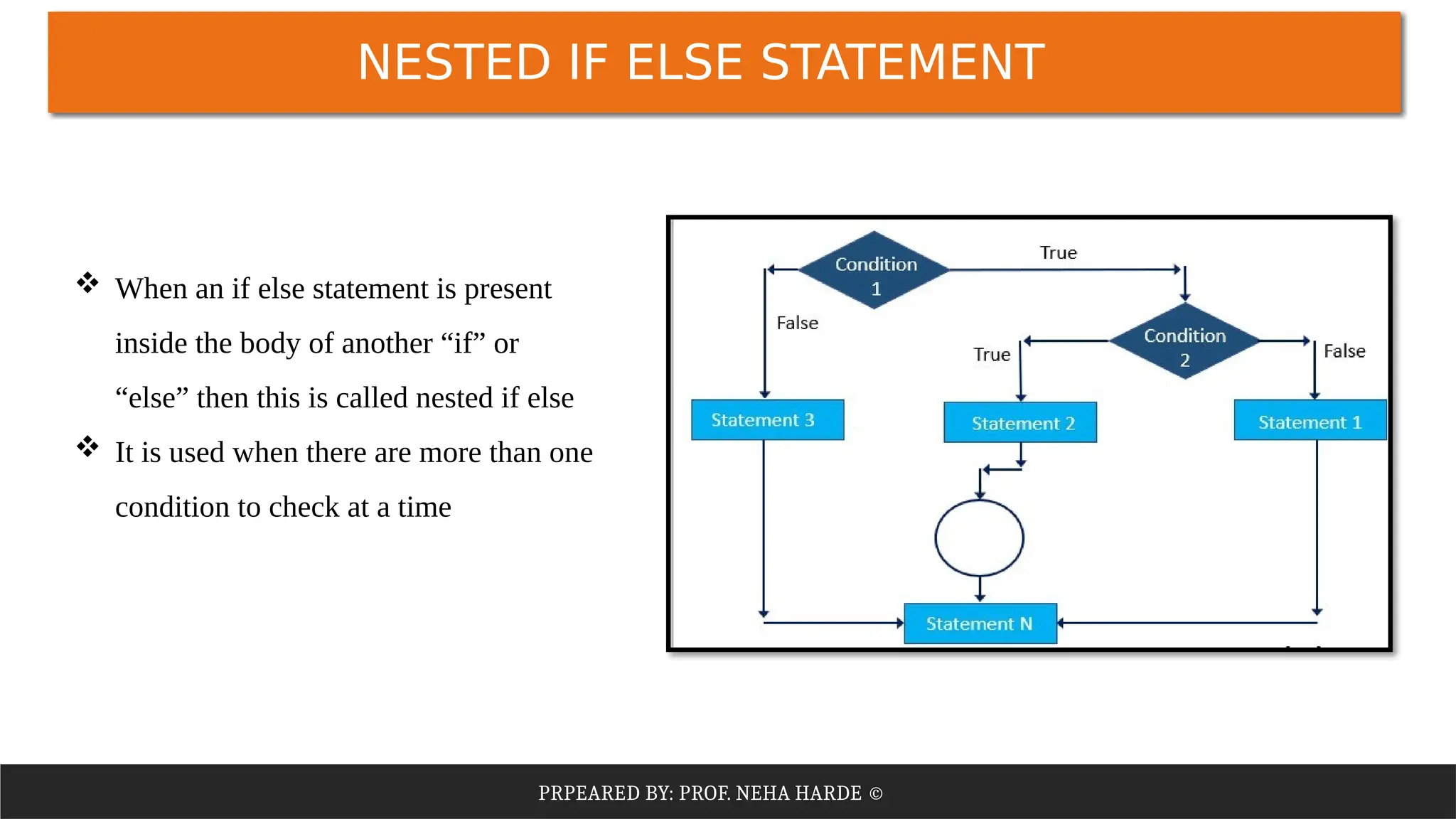 NESTED IF ELSE STATEMENT

❖ When an if else statement is present inside the body of another “if” or “else” then this is called nested if else

❖ It is used when there are more than one condition to check at a time

Condition 1
True
False
Condition 2
True
False
Statement 3
Statement 2
Statement 1
Statement N

PRPEARED BY: PROF. NEHA HARDE ©